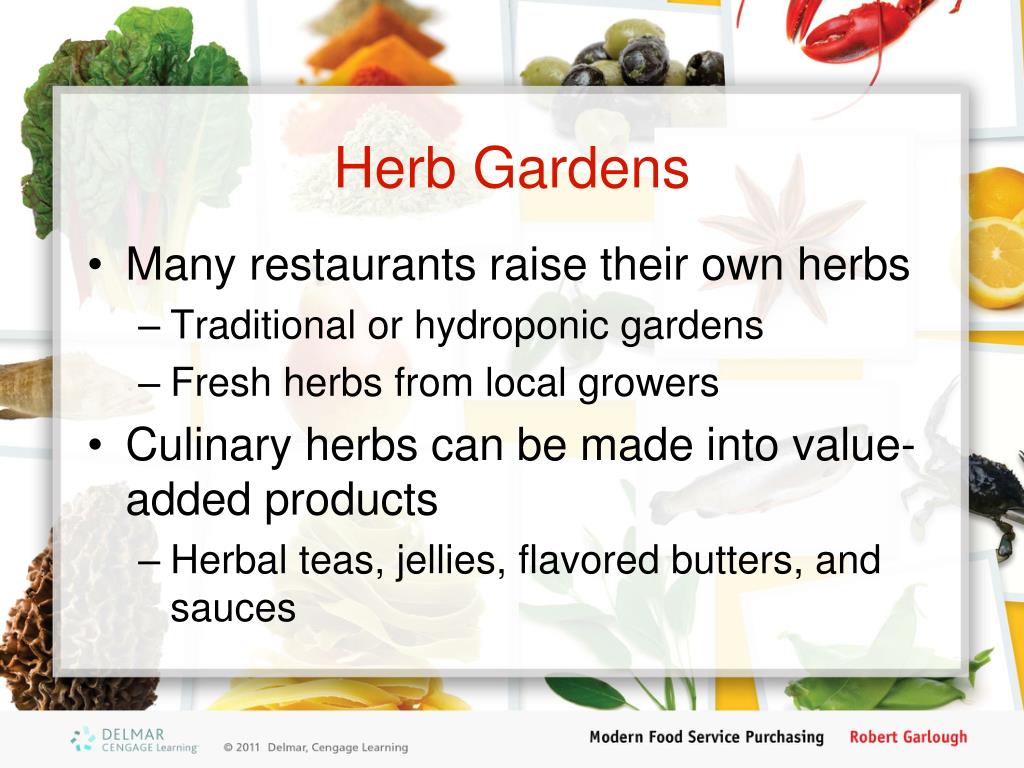 Herb Gardens

• Many restaurants raise their own herbs
– Traditional or hydroponic gardens
– Fresh herbs from local growers
• Culinary herbs can be made into value-added products
– Herbal teas, jellies, flavored butters, and sauces

DELMAR CENGAGE Learning © 2011 Delmar, Cengage Learning

Modern Food Service Purchasing Robert Garlough